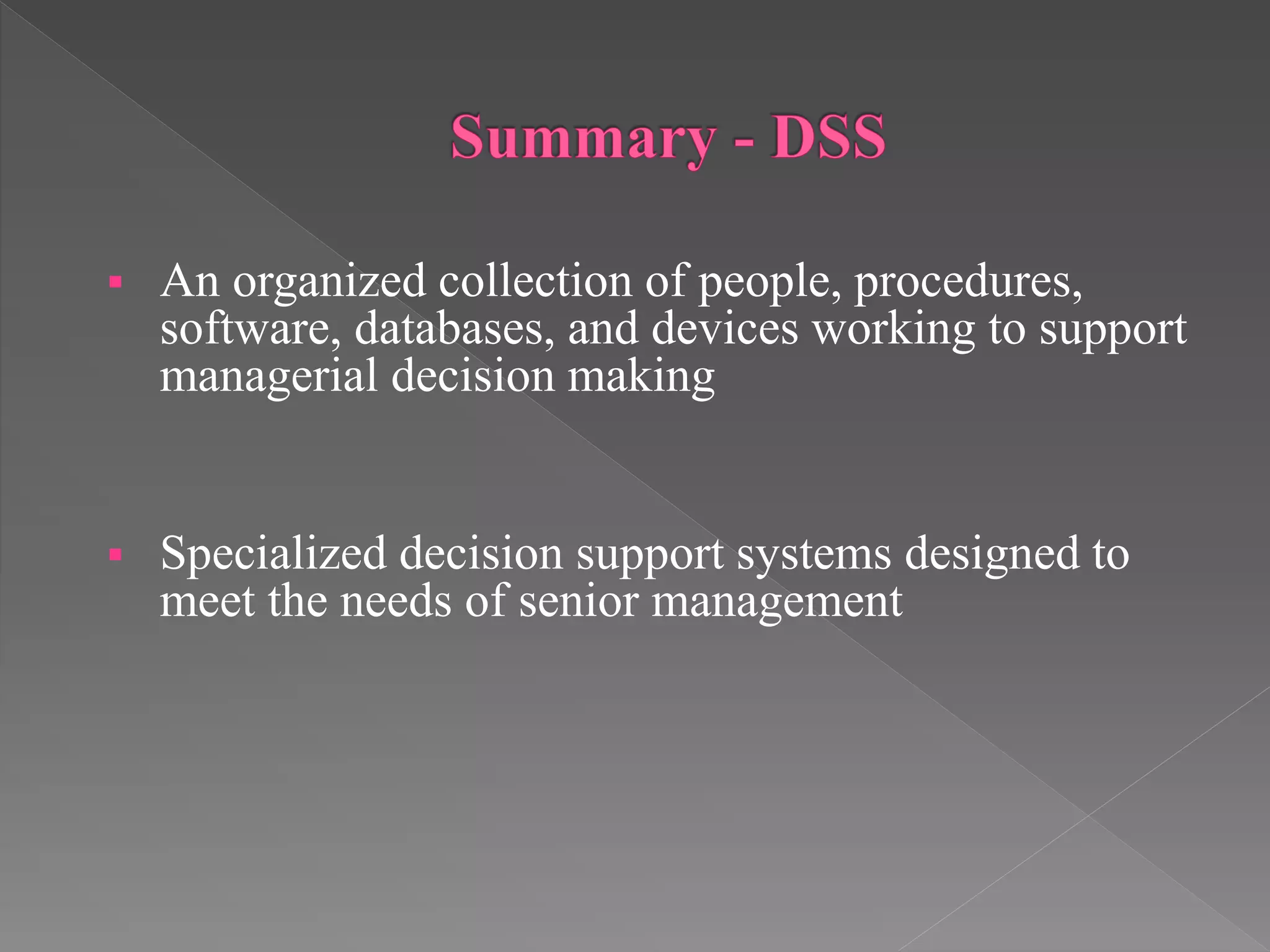 Summary - DSS

▪ An organized collection of people, procedures, software, databases, and devices working to support managerial decision making

▪ Specialized decision support systems designed to meet the needs of senior management